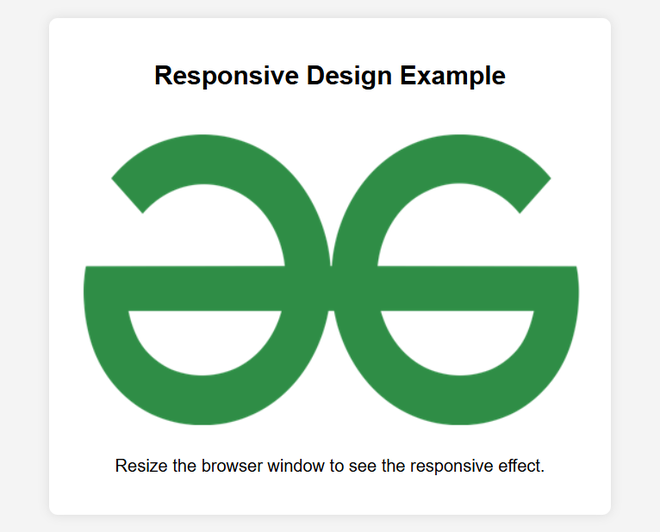 Responsive Design Example

Resize the browser window to see the responsive effect.